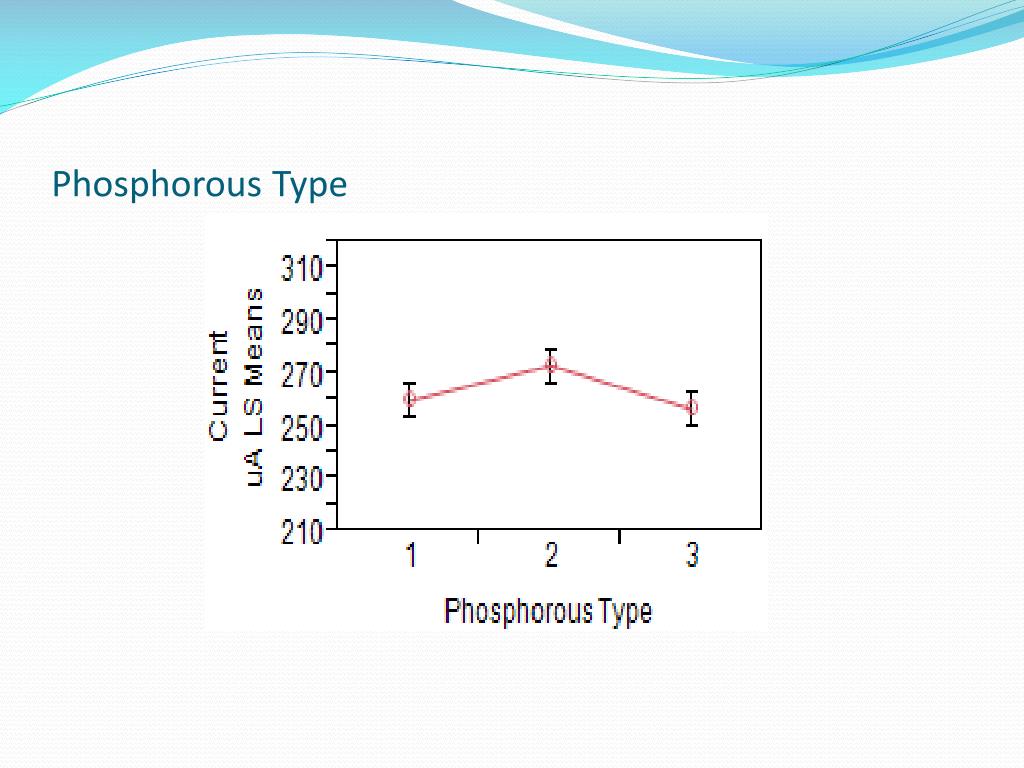 Phosphorous Type

Current
uA LS Means

310
290
270
250
230
210

1
2
3

Phosphorous Type